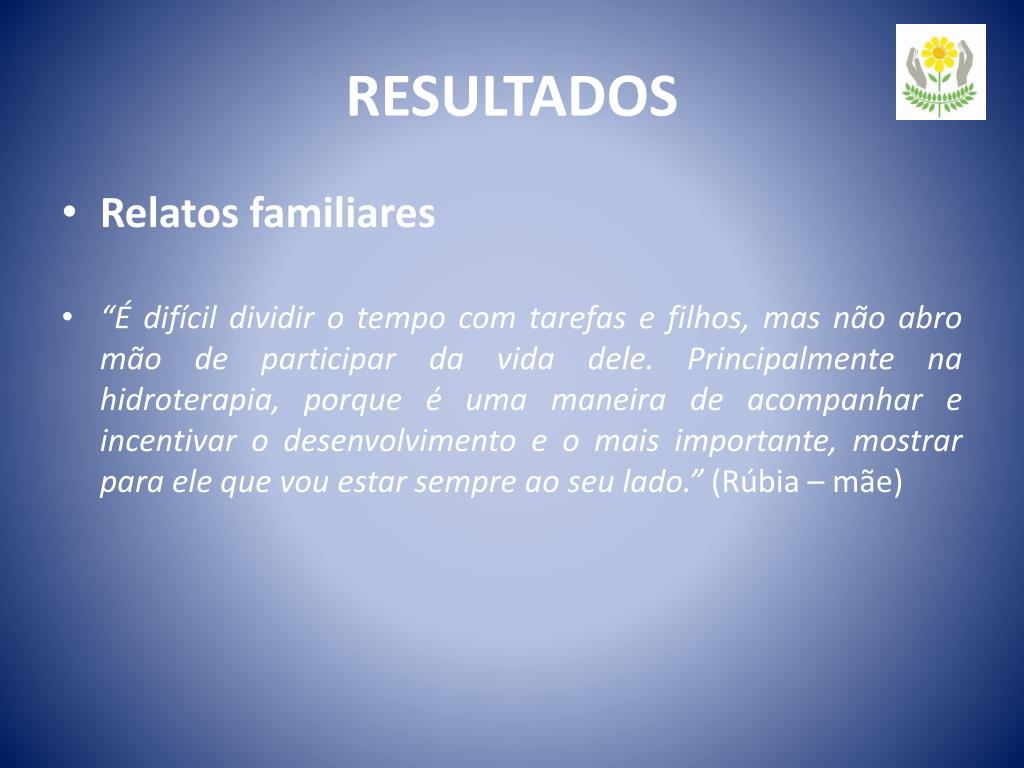 RESULTADOS

• Relatos familiares

• “É difícil dividir o tempo com tarefas e filhos, mas não abro mão de participar da vida dele. Principalmente na hidroterapia, porque é uma maneira de acompanhar e incentivar o desenvolvimento e o mais importante, mostrar para ele que vou estar sempre ao seu lado.” (Rúbia – mãe)